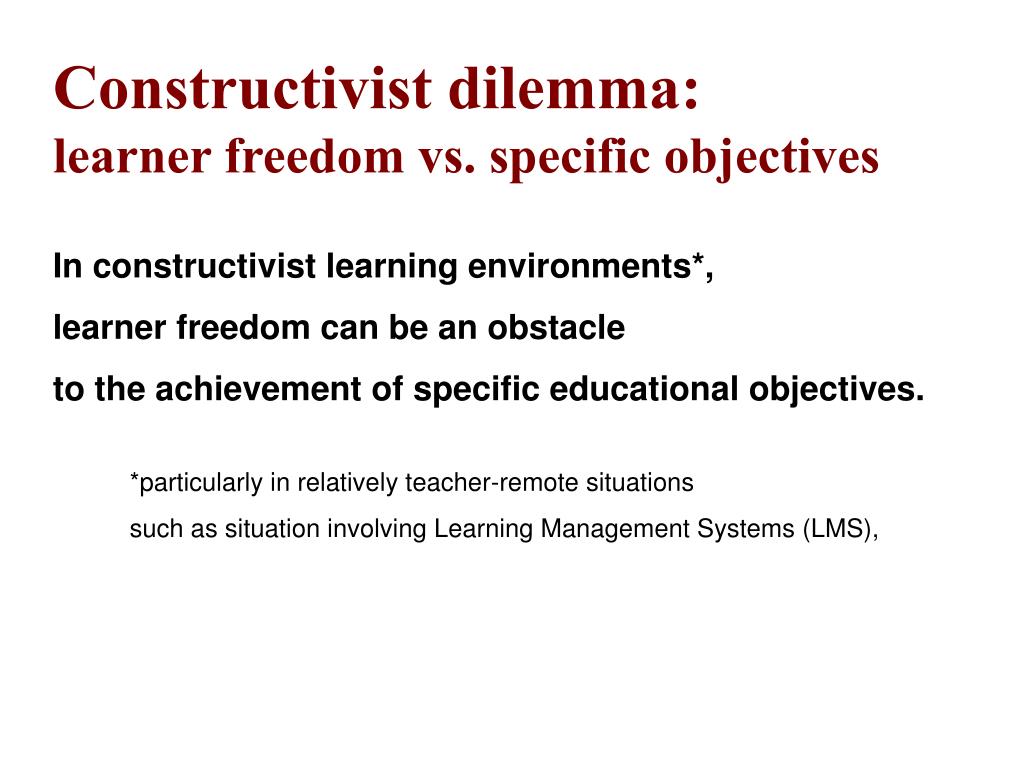 Constructivist dilemma:
learner freedom vs. specific objectives

In constructivist learning environments*,
learner freedom can be an obstacle
to the achievement of specific educational objectives.

*particularly in relatively teacher-remote situations
such as situation involving Learning Management Systems (LMS),